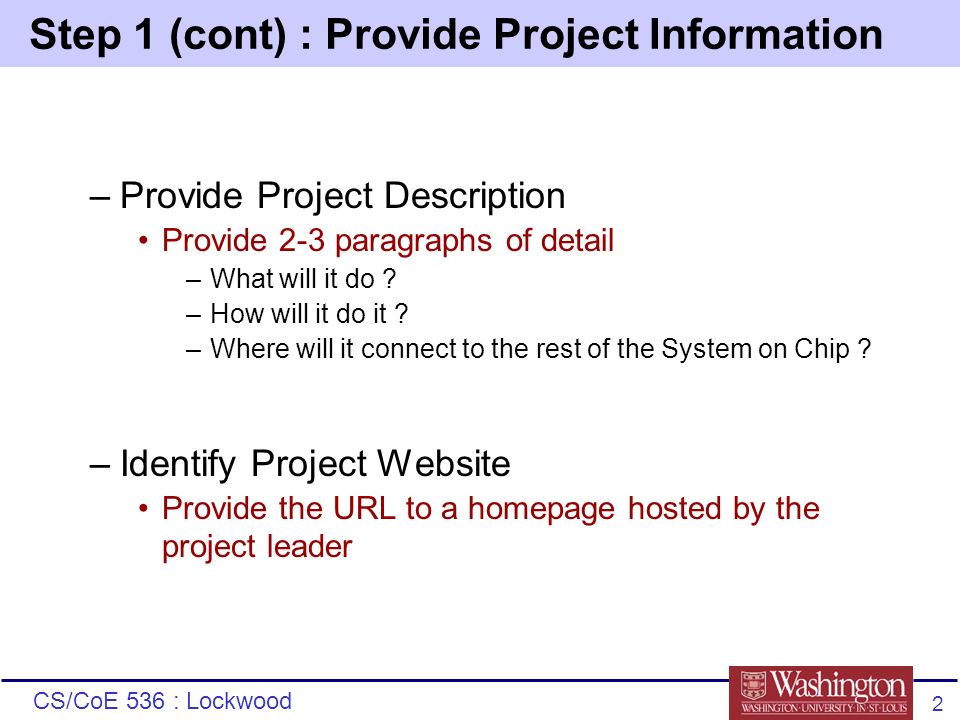 Step 1 (cont) : Provide Project Information

– Provide Project Description
• Provide 2-3 paragraphs of detail
– What will it do ?
– How will it do it ?
– Where will it connect to the rest of the System on Chip ?

– Identify Project Website
• Provide the URL to a homepage hosted by the project leader

CS/CoE 536 : Lockwood

Washington
WASHINGTON·UNIVERSITY·IN·ST·LOUIS

2